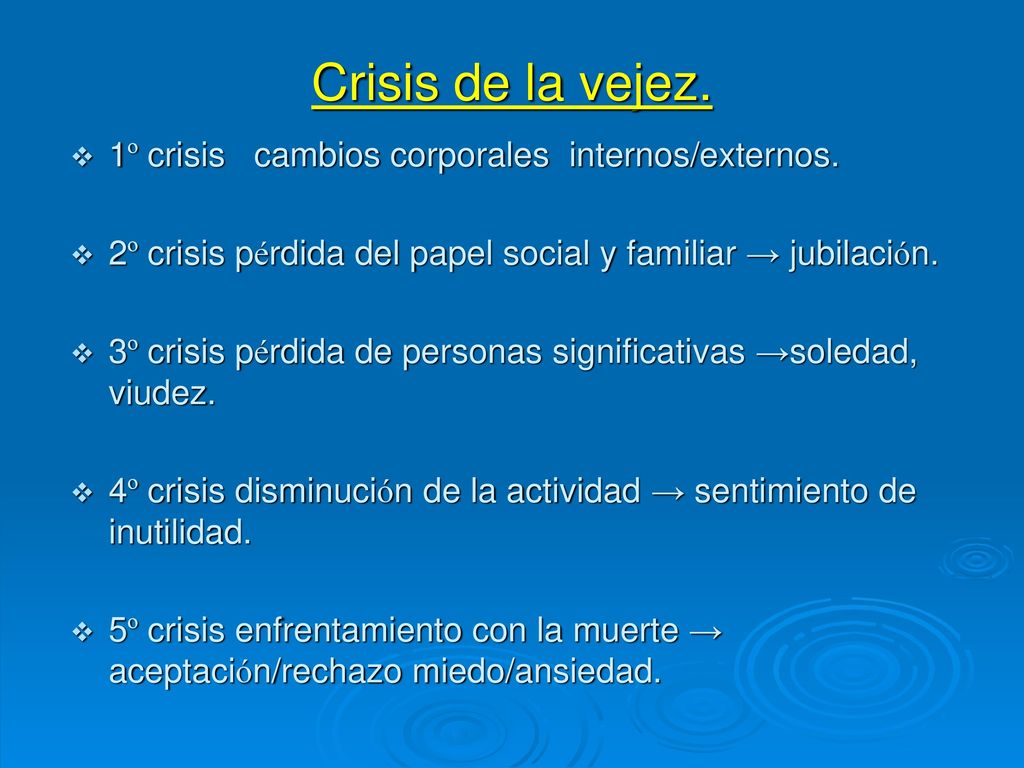 Crisis de la vejez.

❖ 1º crisis cambios corporales internos/externos.

❖ 2º crisis pérdida del papel social y familiar → jubilación.

❖ 3º crisis pérdida de personas significativas →soledad, viudez.

❖ 4º crisis disminución de la actividad → sentimiento de inutilidad.

❖ 5º crisis enfrentamiento con la muerte → aceptación/rechazo miedo/ansiedad.